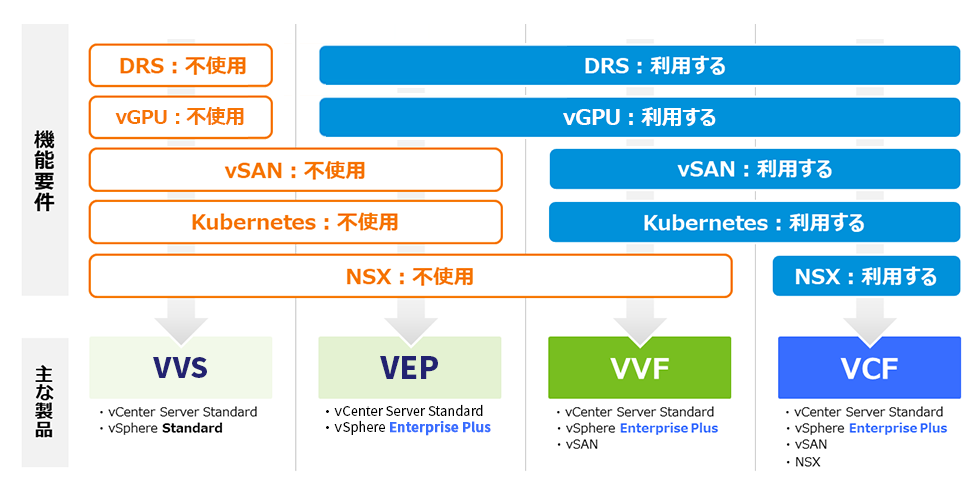 機能要件

DRS：不使用

DRS：利用する

vGPU：不使用

vGPU：利用する

vSAN：不使用

vSAN：利用する

Kubernetes：不使用

Kubernetes：利用する

NSX：不使用

NSX：利用する

主な製品

VVS
・vCenter Server Standard
・vSphere Standard

VEP
・vCenter Server Standard
・vSphere Enterprise Plus

VVF
・vCenter Server Standard
・vSphere Enterprise Plus
・vSAN

VCF
・vCenter Server Standard
・vSphere Enterprise Plus
・vSAN
・NSX